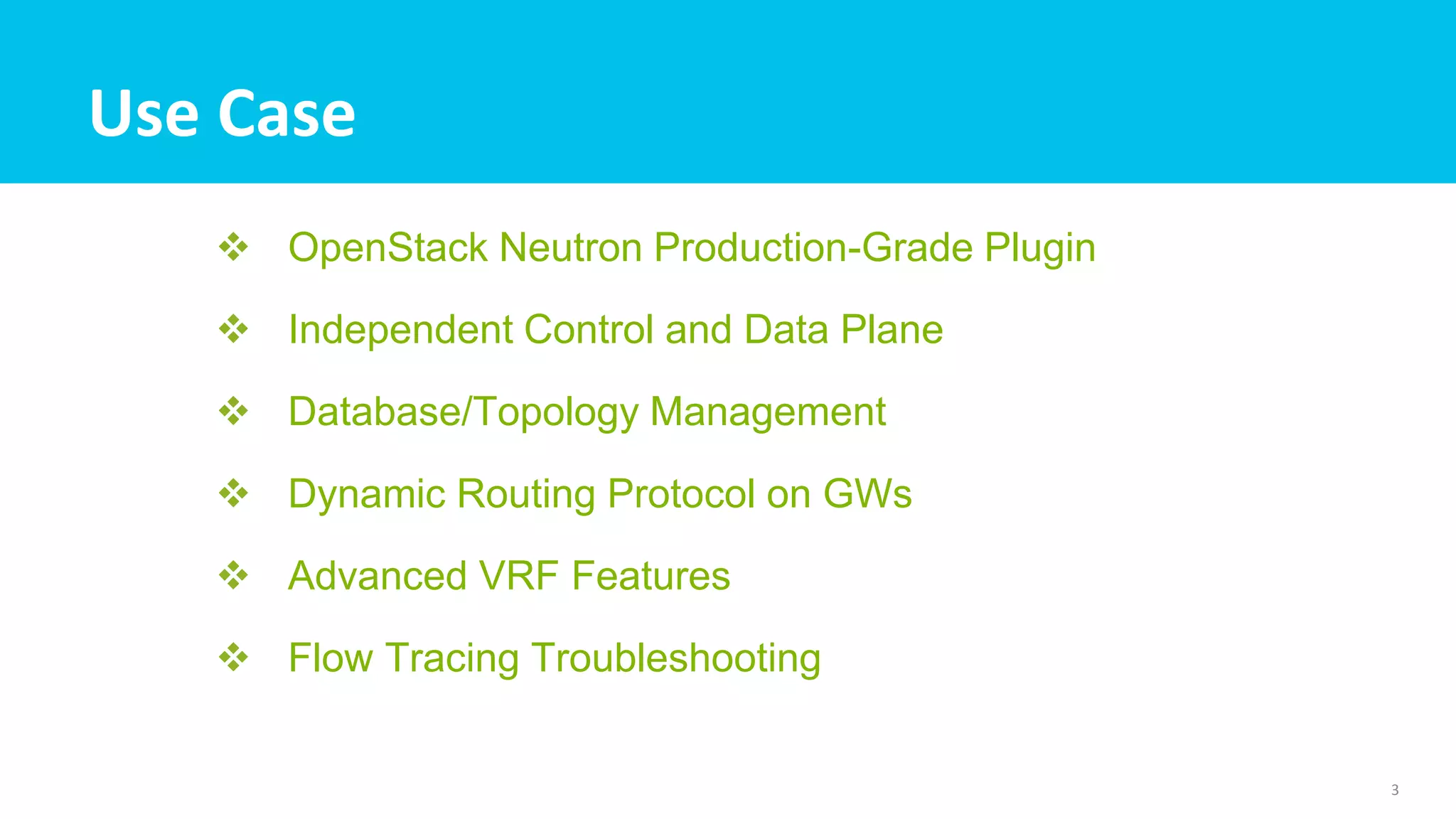 Use Case

❖ OpenStack Neutron Production-Grade Plugin

❖ Independent Control and Data Plane

❖ Database/Topology Management

❖ Dynamic Routing Protocol on GWs

❖ Advanced VRF Features

❖ Flow Tracing Troubleshooting

3